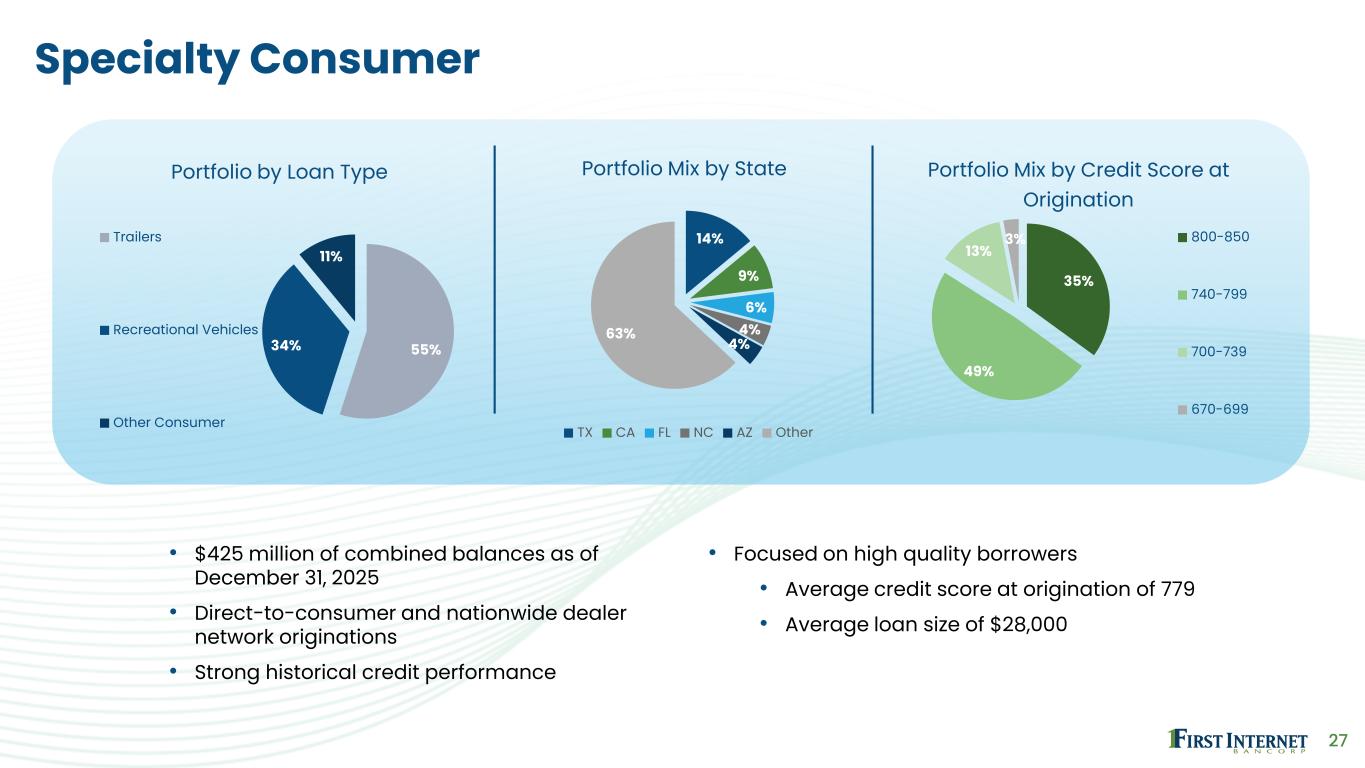 Specialty Consumer

Portfolio by Loan Type

Trailers

Recreational Vehicles

Other Consumer

11%

34%

55%

Portfolio Mix by State

14%

9%

6%

4%

4%

63%

TX CA FL NC AZ Other

Portfolio Mix by Credit Score at Origination

13%

3%

35%

49%

800-850

740-799

700-739

670-699

• $425 million of combined balances as of December 31, 2025

• Direct-to-consumer and nationwide dealer network originations

• Strong historical credit performance

• Focused on high quality borrowers

• Average credit score at origination of 779

• Average loan size of $28,000

FIRST INTERNET BANCORP

27